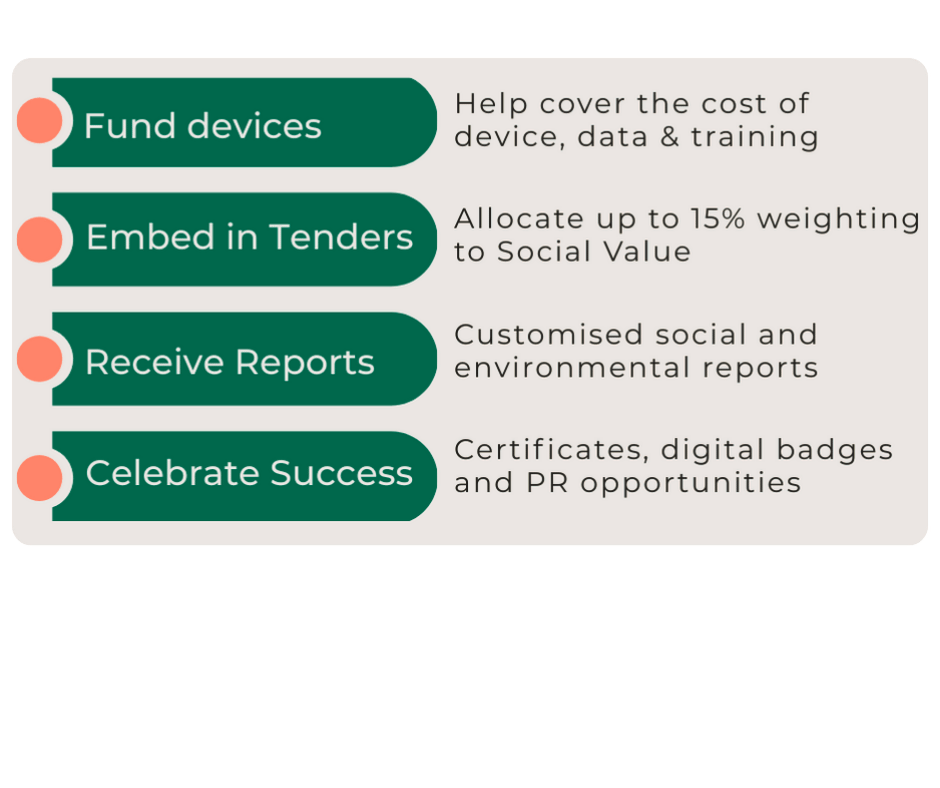 Fund devices

Help cover the cost of device, data & training

Embed in Tenders

Allocate up to 15% weighting to Social Value

Receive Reports

Customised social and environmental reports

Celebrate Success

Certificates, digital badges and PR opportunities